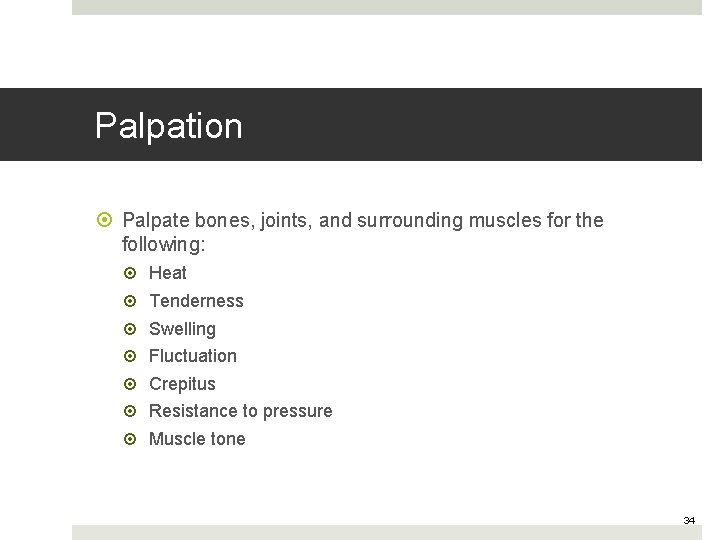 Palpation

Palpate bones, joints, and surrounding muscles for the following:

Heat
Tenderness
Swelling
Fluctuation
Crepitus
Resistance to pressure
Muscle tone

34